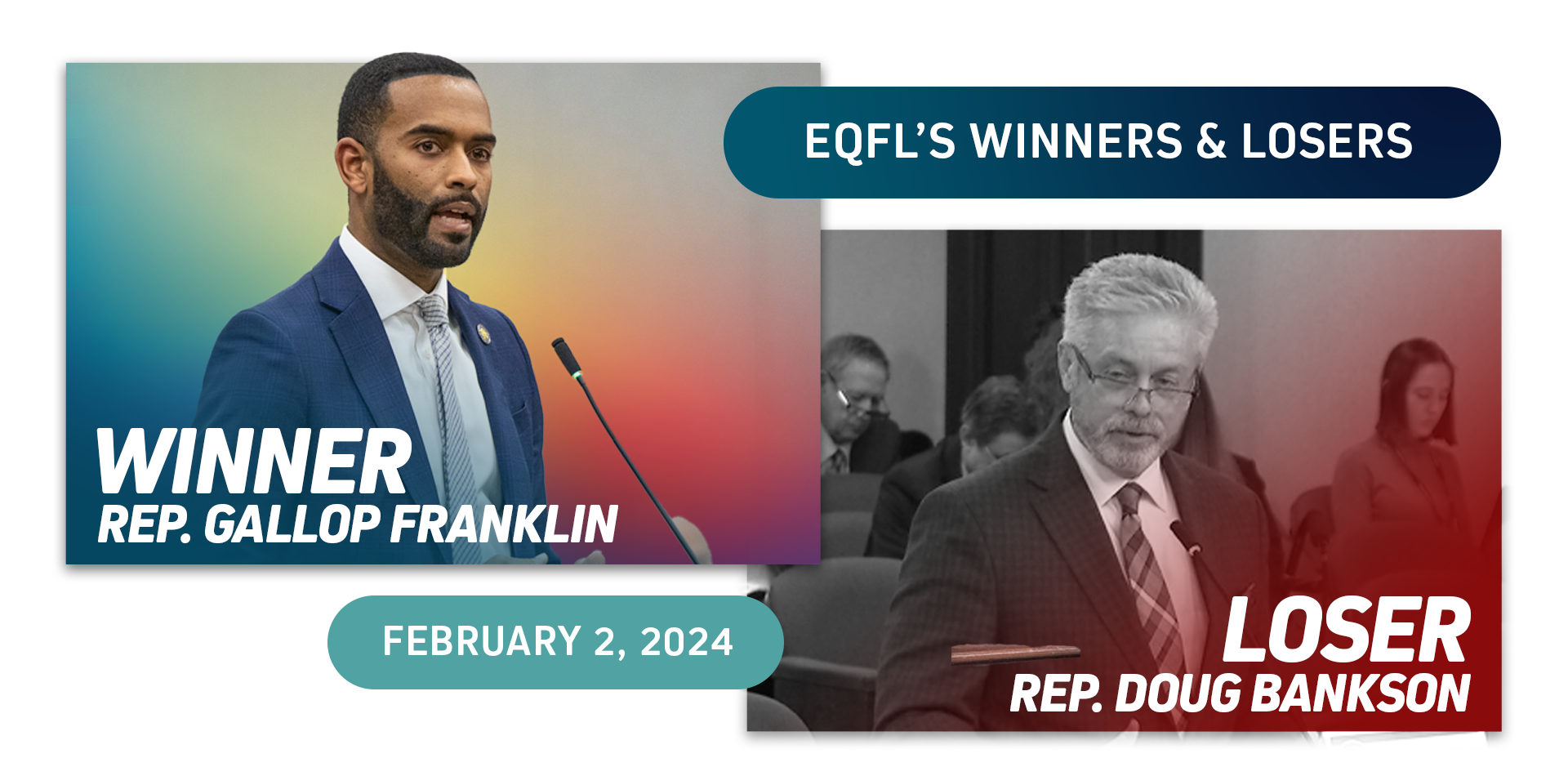 EQFL'S WINNERS & LOSERS

WINNER
REP. GALLOP FRANKLIN

FEBRUARY 2, 2024

LOSER
REP. DOUG BANKSON